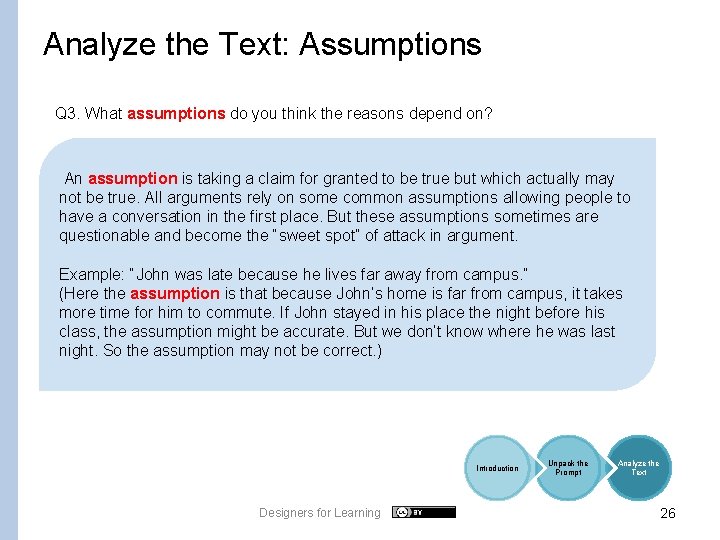 Analyze the Text: Assumptions

Q3. What assumptions do you think the reasons depend on?

An assumption is taking a claim for granted to be true but which actually may not be true. All arguments rely on some common assumptions allowing people to have a conversation in the first place. But these assumptions sometimes are questionable and become the "sweet spot" of attack in argument.

Example: "John was late because he lives far away from campus."
(Here the assumption is that because John's home is far from campus, it takes more time for him to commute. If John stayed in his place the night before his class, the assumption might be accurate. But we don't know where he was last night. So the assumption may not be correct.)

Introduction

Unpack the Prompt

Analyze the Text

Designers for Learning

BY

26